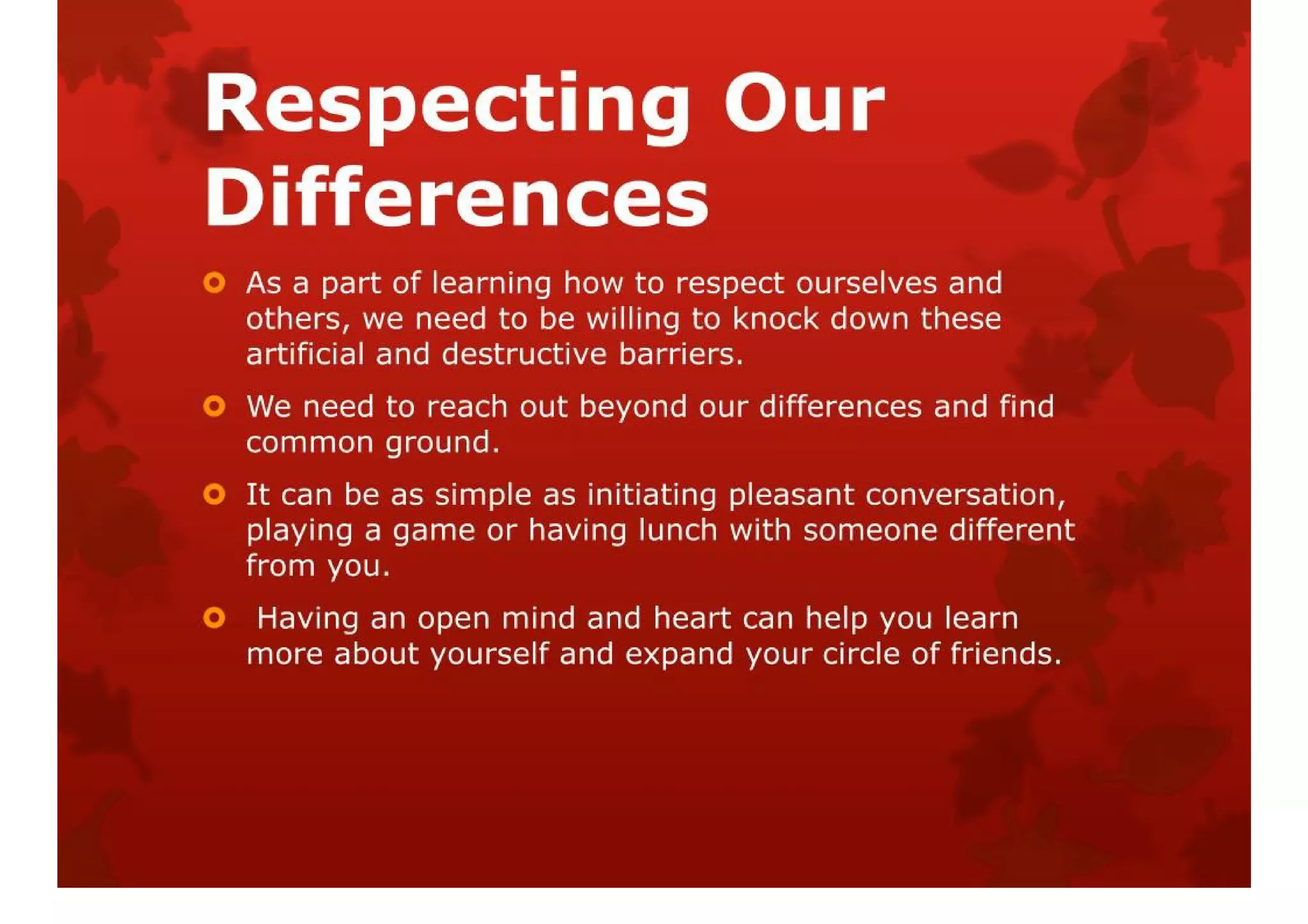 Respecting Our Differences

As a part of learning how to respect ourselves and others, we need to be willing to knock down these artificial and destructive barriers.

We need to reach out beyond our differences and find common ground.

It can be as simple as initiating pleasant conversation, playing a game or having lunch with someone different from you.

Having an open mind and heart can help you learn more about yourself and expand your circle of friends.